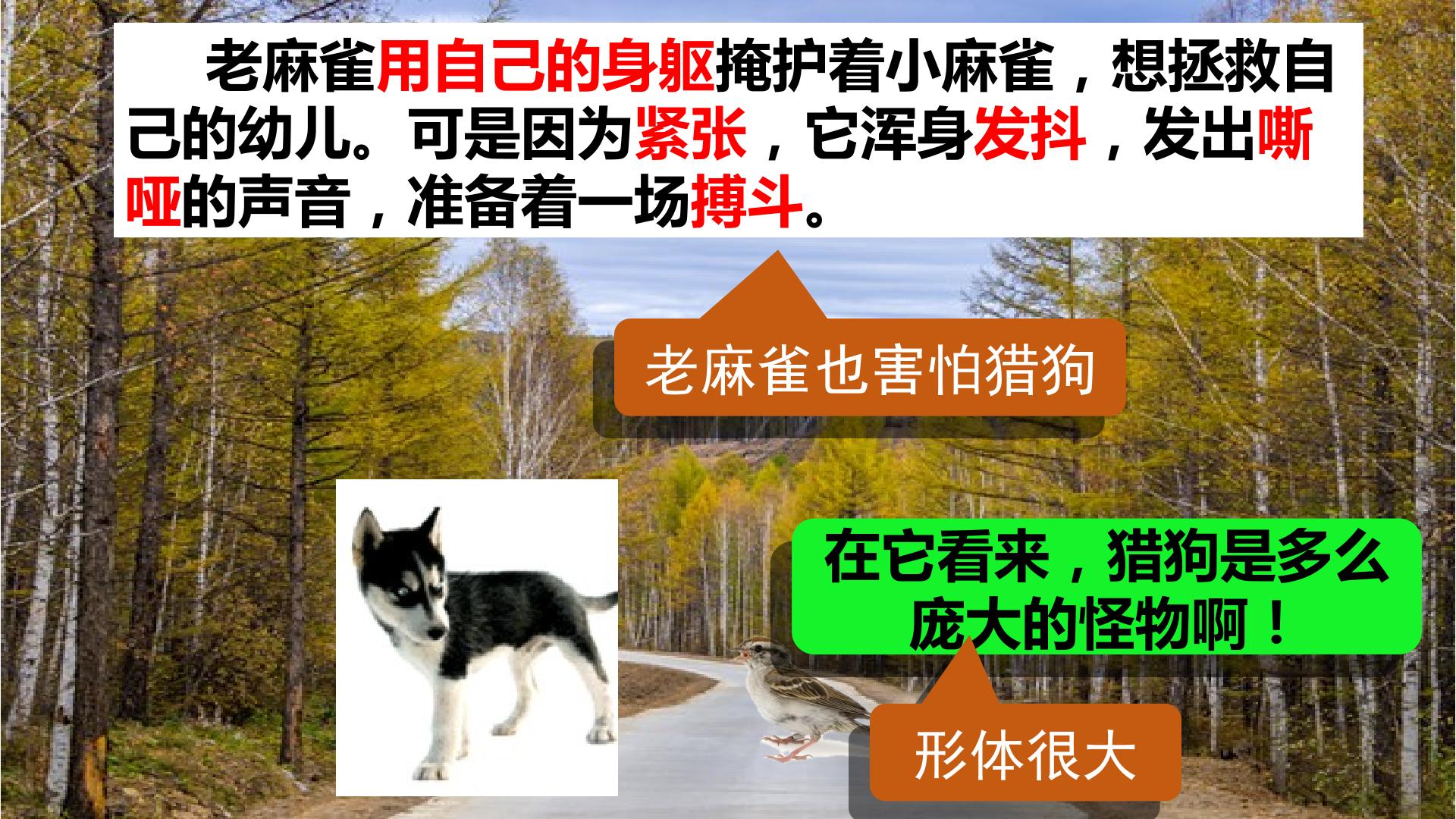 老麻雀用自己的身躯掩护着小麻雀，想拯救自己的幼儿。可是因为紧张，它浑身发抖，发出嘶哑的声音，准备着一场搏斗。

老麻雀也害怕猎狗

在它看来，猎狗是多么庞大的怪物啊！

形体很大